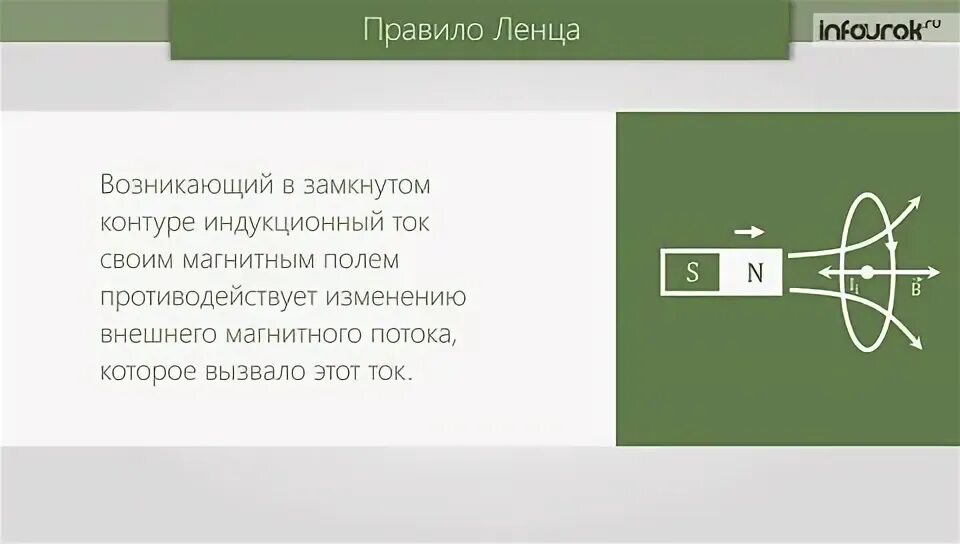 Правило Ленца

infourok.ru

Возникающий в замкнутом контуре индукционный ток своим магнитным полем противодействует изменению внешнего магнитного потока, которое вызвало этот ток.

S N

$I_i$

$\vec{B}$